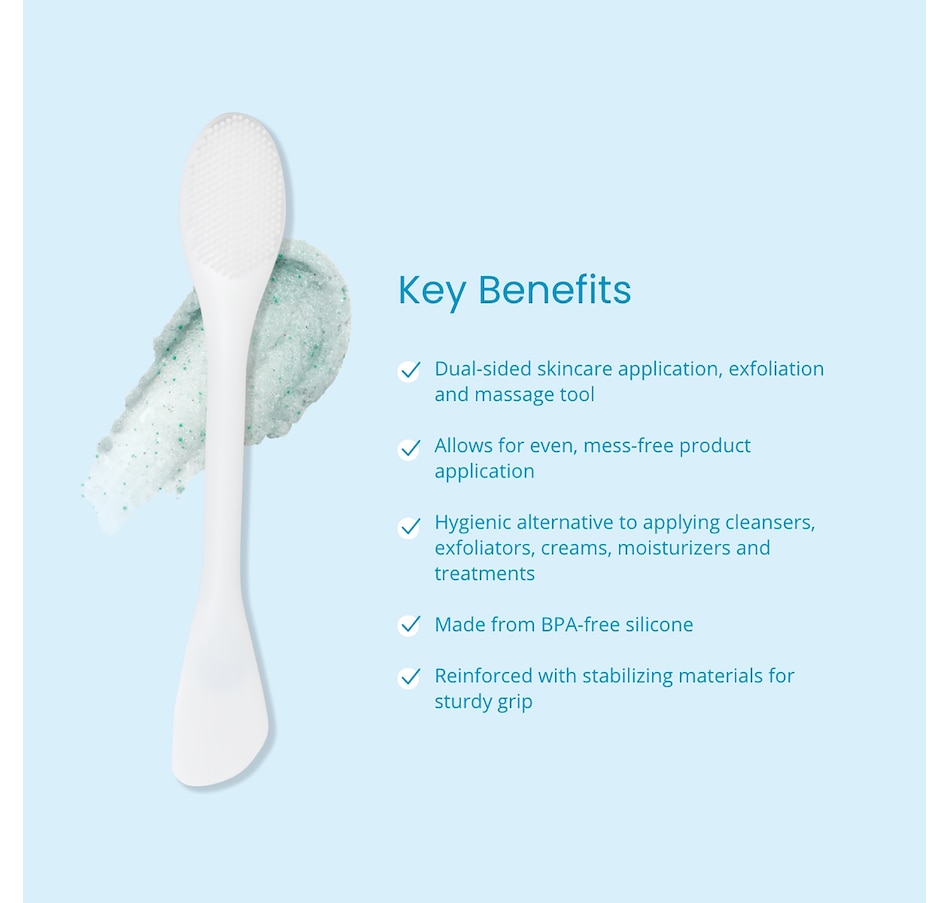 Key Benefits

Dual-sided skincare application, exfoliation and massage tool

Allows for even, mess-free product application

Hygienic alternative to applying cleansers, exfoliators, creams, moisturizers and treatments

Made from BPA-free silicone

Reinforced with stabilizing materials for sturdy grip